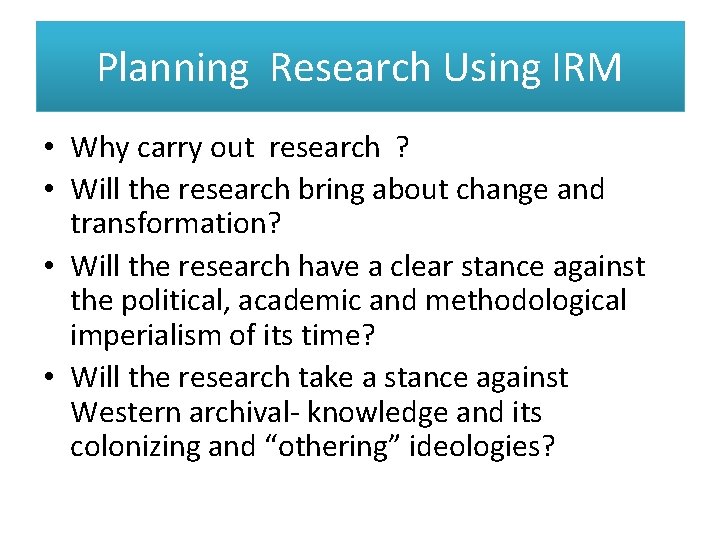 Planning  Research Using IRM

• Why carry out  research  ?
• Will the research bring about change and transformation?
• Will the research have a clear stance against the political, academic and methodological imperialism of its time?
• Will the research take a stance against Western archival- knowledge and its colonizing and “othering” ideologies?